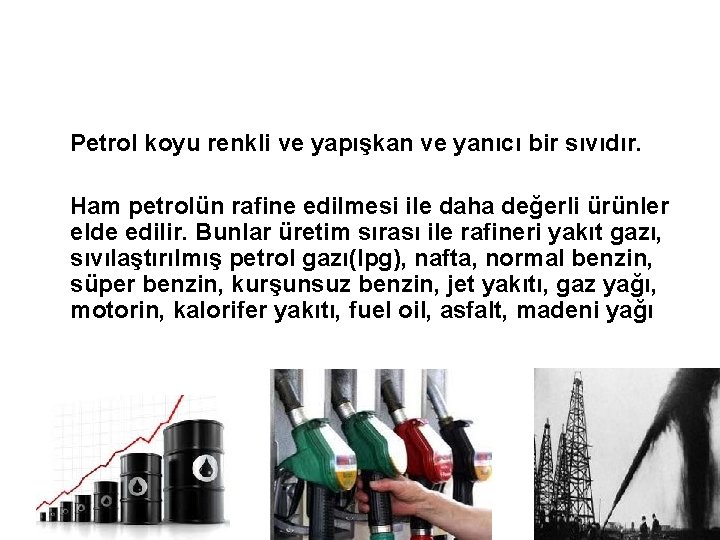 Petrol koyu renkli ve yapışkan ve yanıcı bir sıvıdır.

Ham petrolün rafine edilmesi ile daha değerli ürünler elde edilir. Bunlar üretim sırası ile rafineri yakıt gazı, sıvılaştırılmış petrol gazı(lpg), nafta, normal benzin, süper benzin, kurşunsuz benzin, jet yakıtı, gaz yağı, motorin, kalorifer yakıtı, fuel oil, asfalt, madeni yağı